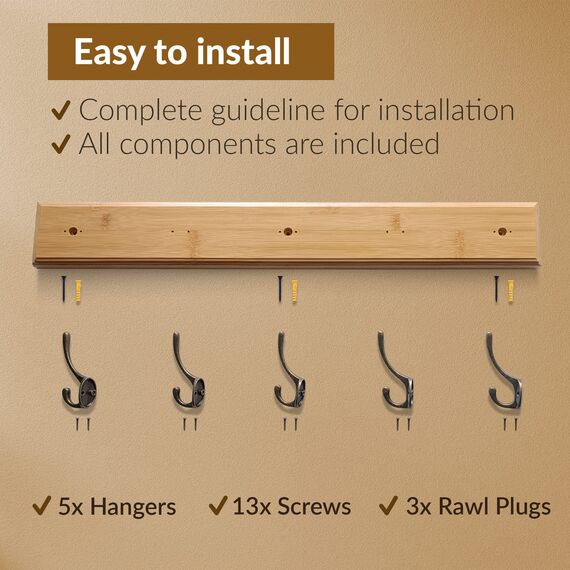 Easy to install

✓ Complete guideline for installation
✓ All components are included

✓ 5x Hangers ✓ 13x Screws ✓ 3x Rawl Plugs